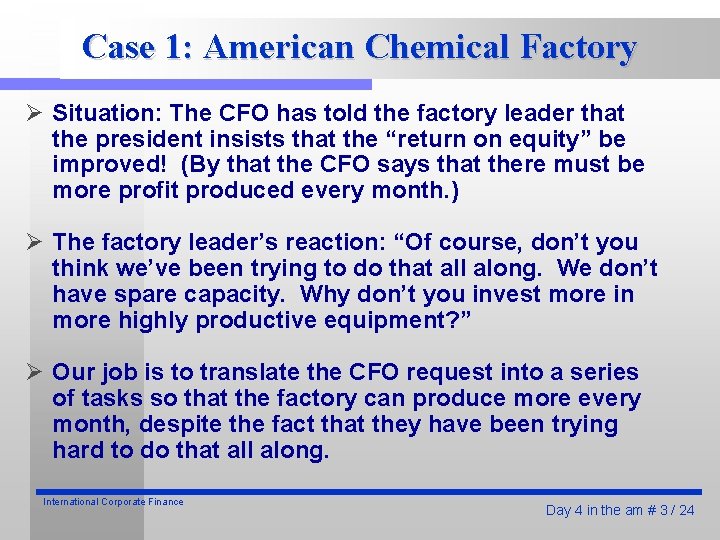 Case 1: American Chemical Factory

➢ Situation: The CFO has told the factory leader that the president insists that the “return on equity” be improved! (By that the CFO says that there must be more profit produced every month.)

➢ The factory leader’s reaction: “Of course, don’t you think we’ve been trying to do that all along. We don’t have spare capacity. Why don’t you invest more in more highly productive equipment?”

➢ Our job is to translate the CFO request into a series of tasks so that the factory can produce more every month, despite the fact that they have been trying hard to do that all along.

International Corporate Finance

Day 4 in the am # 3 / 24